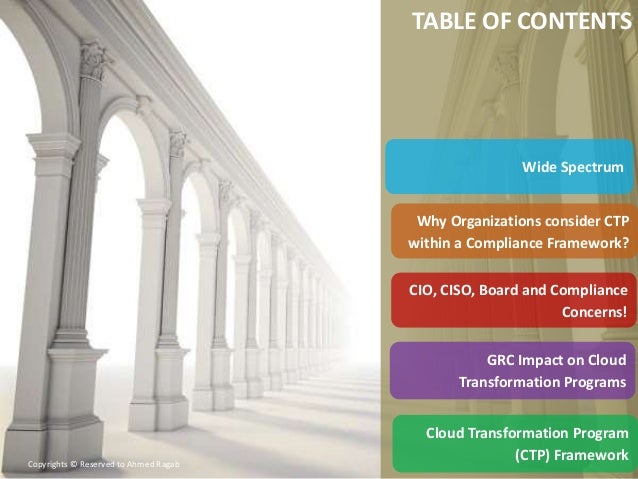 TABLE OF CONTENTS

Wide Spectrum

Why Organizations consider CTP within a Compliance Framework?

CIO, CISO, Board and Compliance Concerns!

GRC Impact on Cloud Transformation Programs

Cloud Transformation Program (CTP) Framework

Copyrights © Reserved to Ahmed Ragab